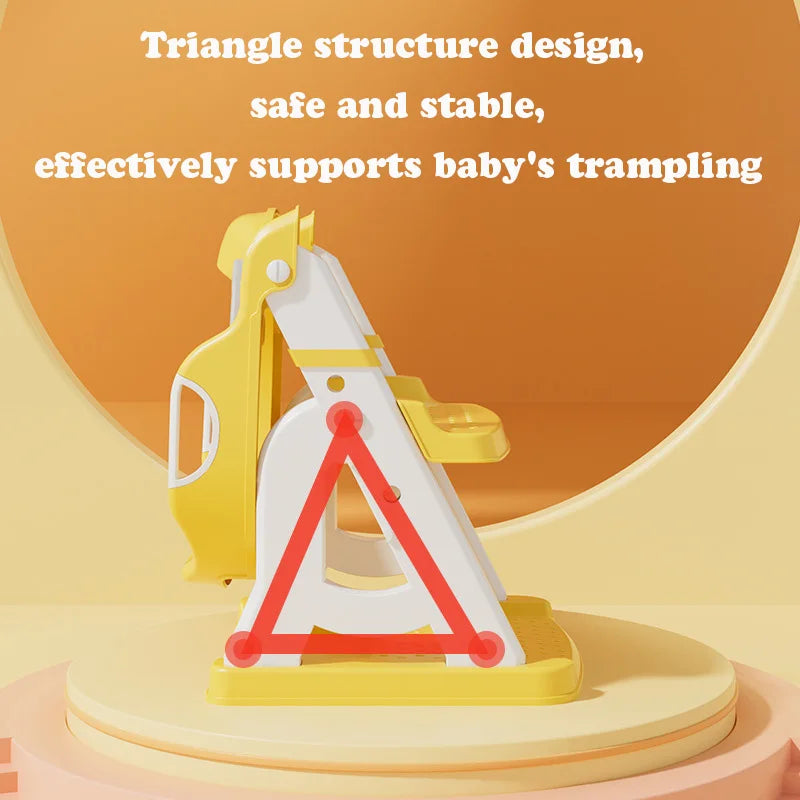 Triangle structure design,
safe and stable,
effectively supports baby's trampling